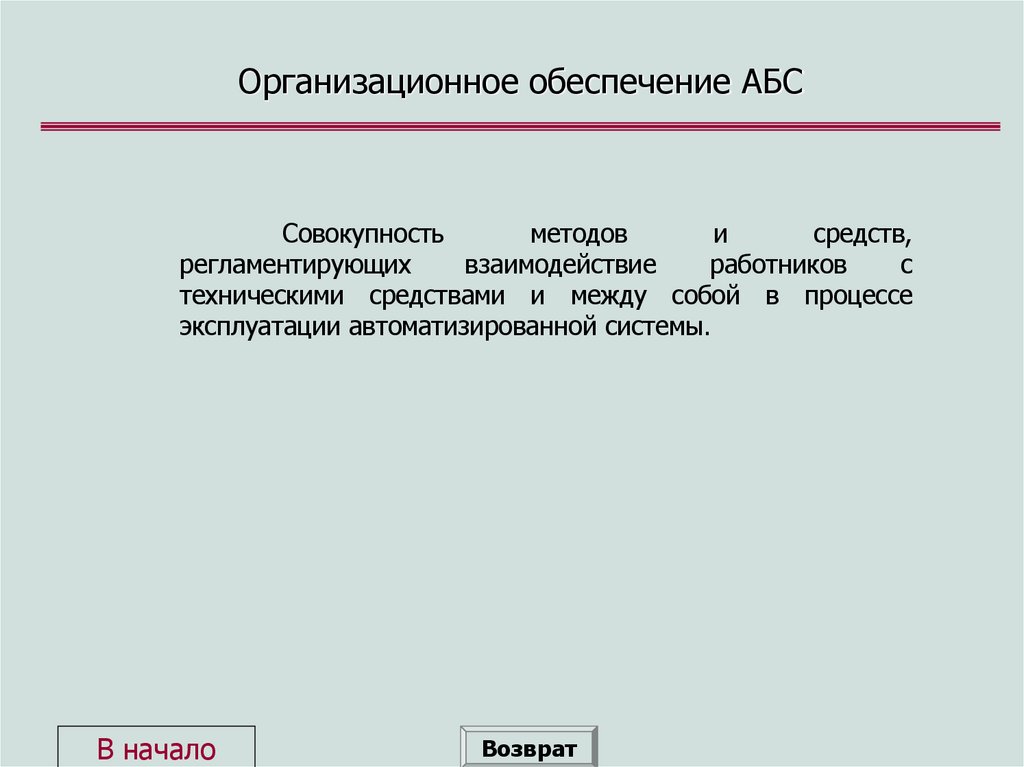 Организационное обеспечение АБС

Совокупность методов и средств, регламентирующих взаимодействие работников с техническими средствами и между собой в процессе эксплуатации автоматизированной системы.

В начало

Возврат